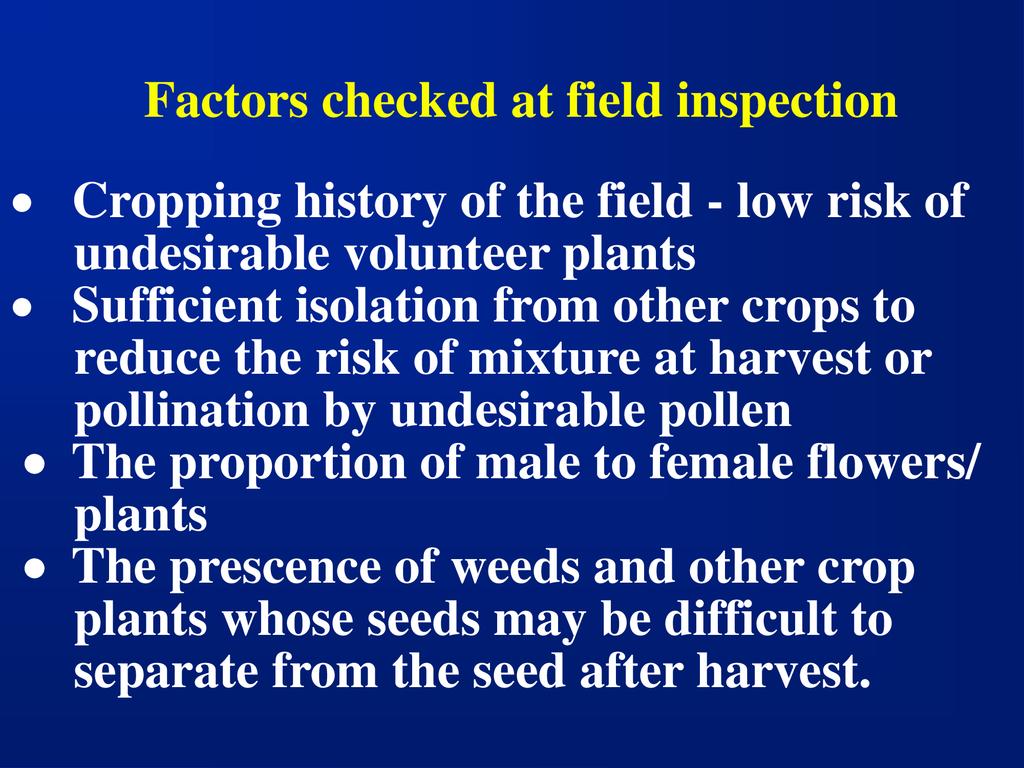 Factors checked at field inspection

• Cropping history of the field - low risk of undesirable volunteer plants
• Sufficient isolation from other crops to reduce the risk of mixture at harvest or pollination by undesirable pollen
• The proportion of male to female flowers/ plants
• The prescence of weeds and other crop plants whose seeds may be difficult to separate from the seed after harvest.